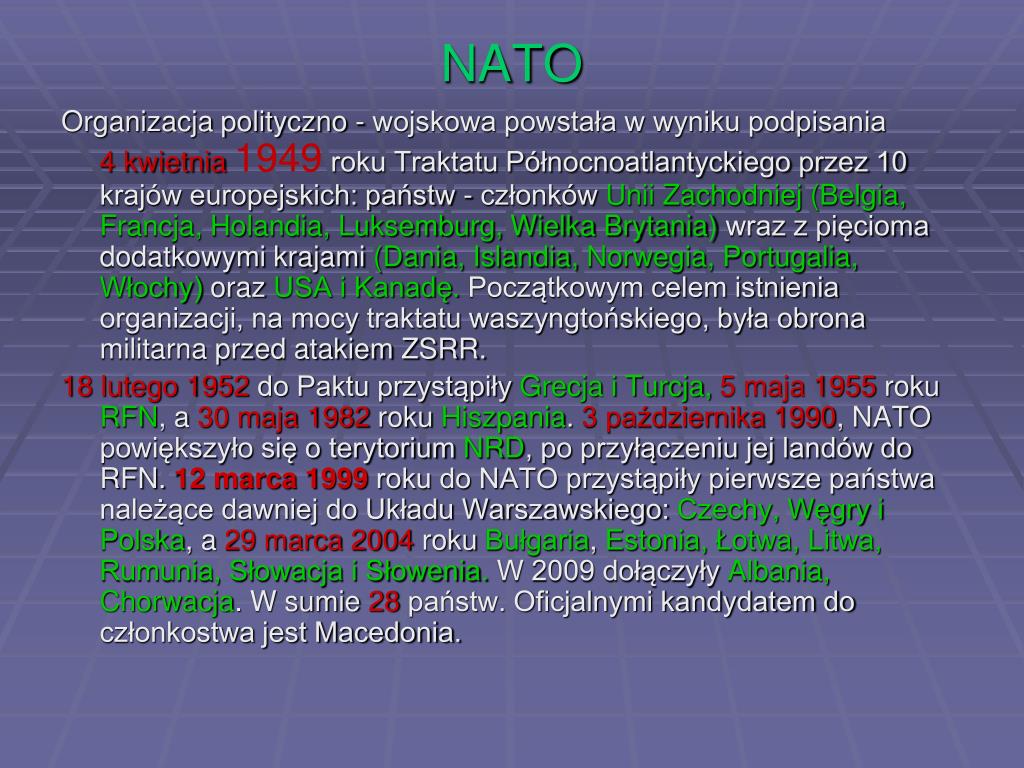 NATO

Organizacja polityczno - wojskowa powstała w wyniku podpisania 4 kwietnia 1949 roku Traktatu Północnoatlantyckiego przez 10 krajów europejskich: państw - członków Unii Zachodniej (Belgia, Francja, Holandia, Luksemburg, Wielka Brytania) wraz z pięcioma dodatkowymi krajami (Dania, Islandia, Norwegia, Portugalia, Włochy) oraz USA i Kanadę. Początkowym celem istnienia organizacji, na mocy traktatu waszyngtońskiego, była obrona militarna przed atakiem ZSRR.

18 lutego 1952 do Paktu przystąpiły Grecja i Turcja, 5 maja 1955 roku RFN, a 30 maja 1982 roku Hiszpania. 3 października 1990, NATO powiększyło się o terytorium NRD, po przyłączeniu jej landów do RFN. 12 marca 1999 roku do NATO przystąpiły pierwsze państwa należące dawniej do Układu Warszawskiego: Czechy, Węgry i Polska, a 29 marca 2004 roku Bułgaria, Estonia, Łotwa, Litwa, Rumunia, Słowacja i Słowenia. W 2009 dołączyły Albania, Chorwacja. W sumie 28 państw. Oficjalnymi kandydatem do członkostwa jest Macedonia.